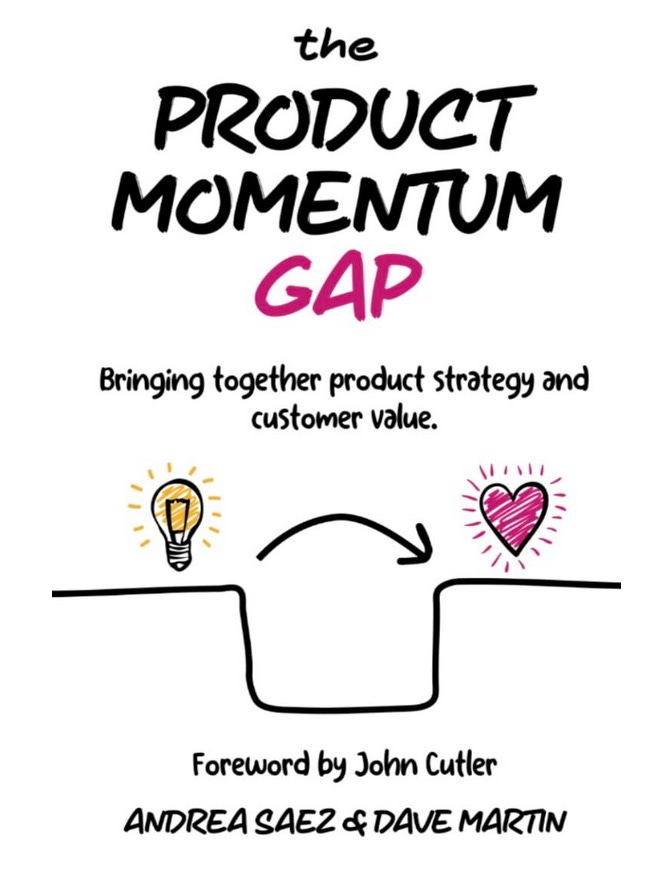 the
PRODUCT
MOMENTUM
GAP

Bringing together product strategy and customer value.

Foreword by John Cutler

ANDREA SAEZ & DAVE MARTIN